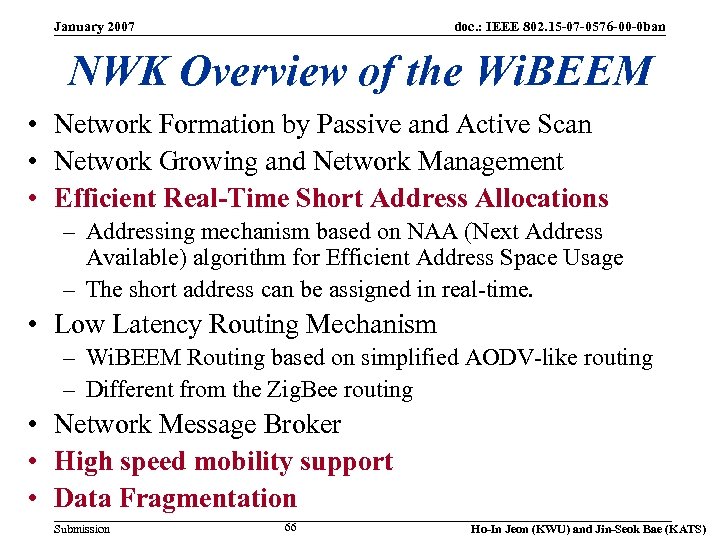 January 2007

doc.: IEEE 802.15-07-0576-00-0ban

NWK Overview of the WiBEEM

• Network Formation by Passive and Active Scan
• Network Growing and Network Management
• Efficient Real-Time Short Address Allocations
– Addressing mechanism based on NAA (Next Address Available) algorithm for Efficient Address Space Usage
– The short address can be assigned in real-time.
• Low Latency Routing Mechanism
– WiBEEM Routing based on simplified AODV-like routing
– Different from the ZigBee routing
• Network Message Broker
• High speed mobility support
• Data Fragmentation

Submission

66

Ho-In Jeon (KWU) and Jin-Seok Bae (KATS)